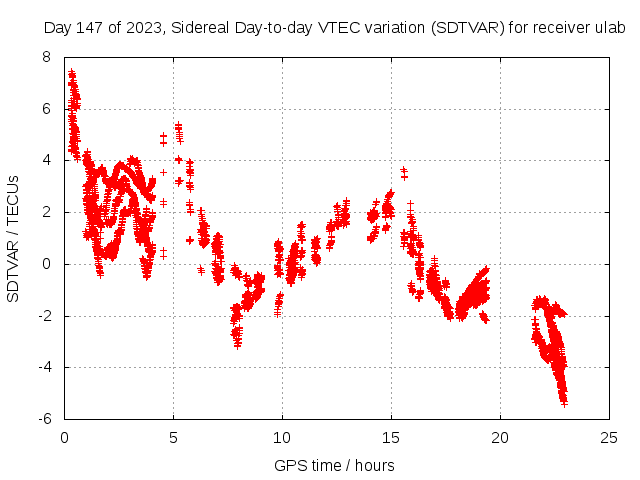 Day 147 of 2023, Sidereal Day-to-day VTEC variation (SDTVAR) for receiver ulab

SDTVAR / TECUs

8
6
4
2
0
-2
-4
-6

0 5 10 15 20 25

GPS time / hours